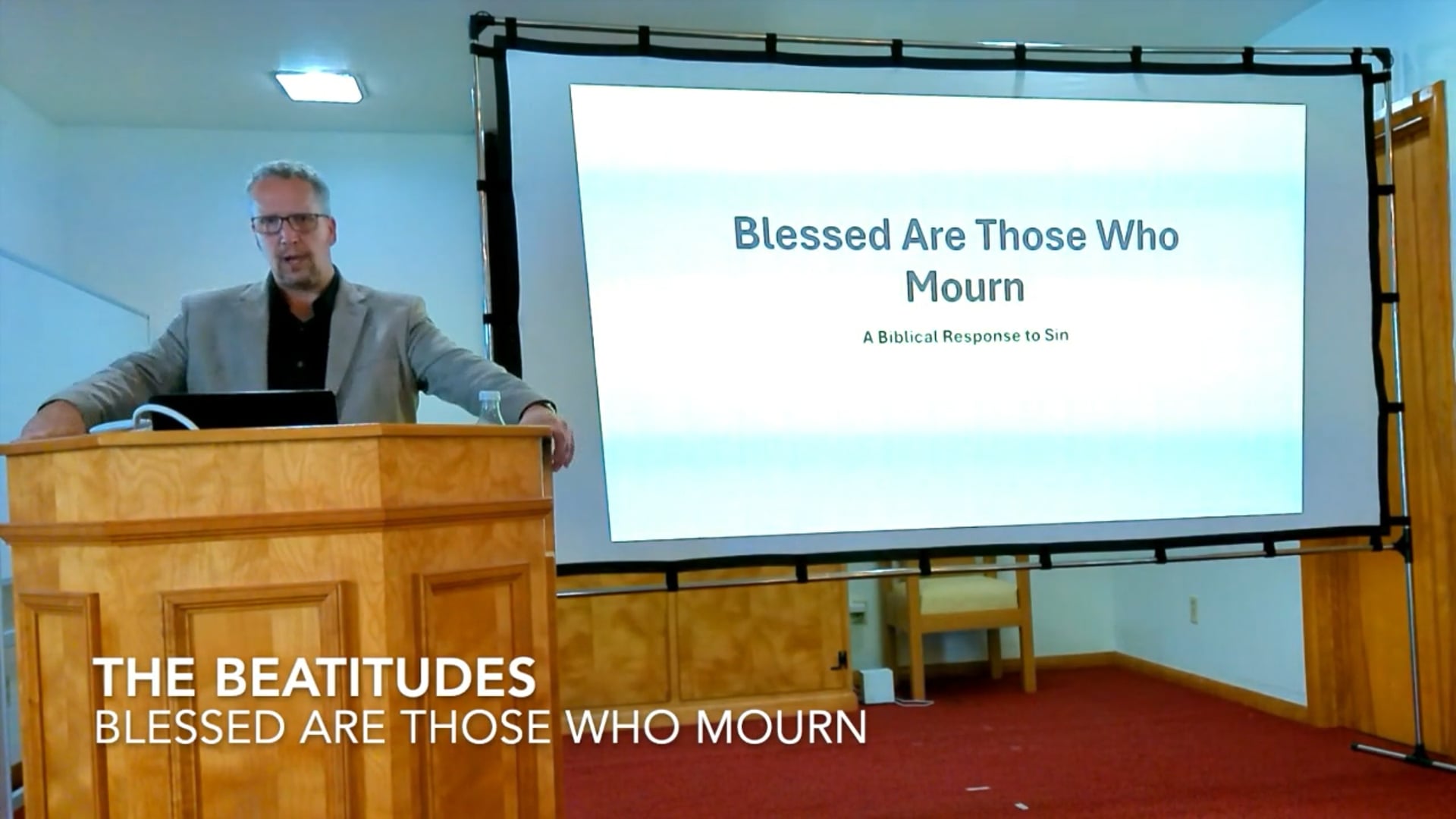 Blessed Are Those Who Mourn

A Biblical Response to Sin

THE BEATITUDES
BLESSED ARE THOSE WHO MOURN